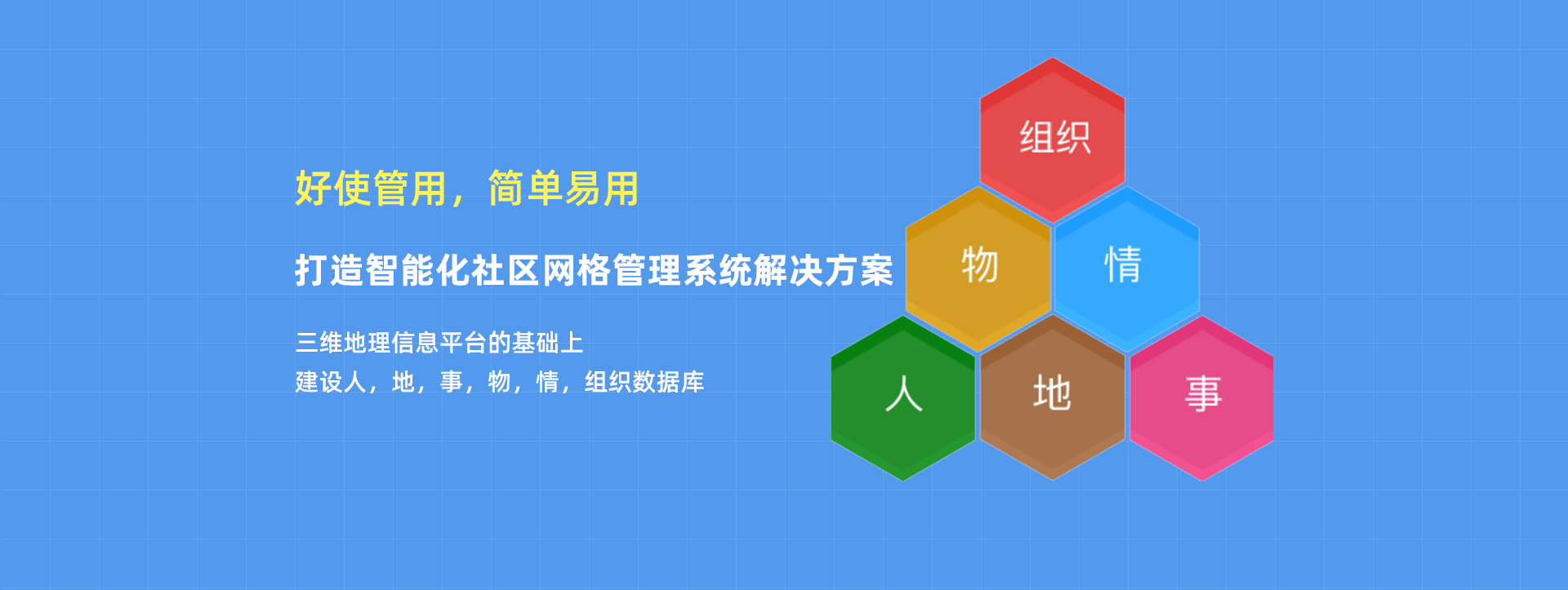 好使管用，简单易用

打造智能化社区网格管理系统解决方案

三维地理信息平台的基础上
建设人，地，事，物，情，组织数据库

组织

物

情

人

地

事